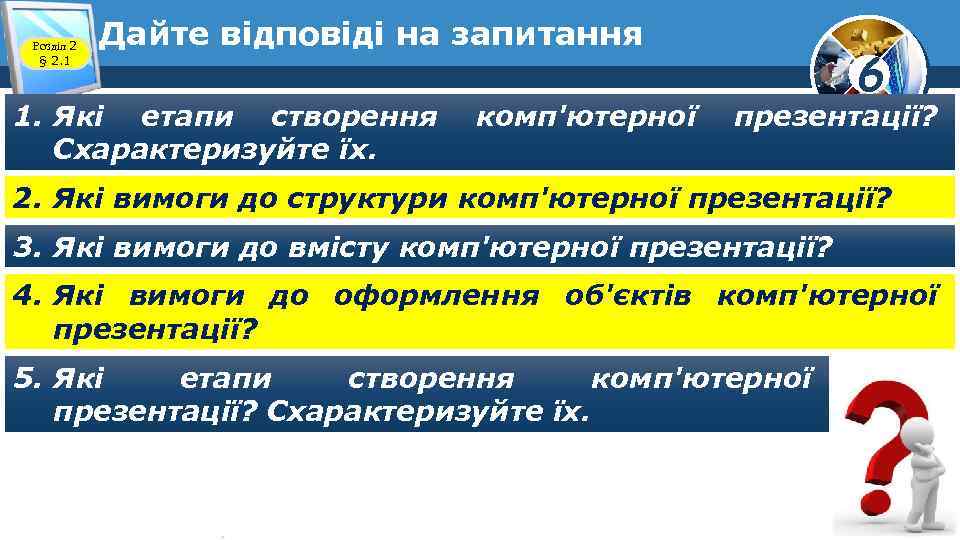 Розділ 2
§ 2.1

Дайте відповіді на запитання

6

1. Які етапи створення комп'ютерної презентації? Схарактеризуйте їх.

2. Які вимоги до структури комп'ютерної презентації?

3. Які вимоги до вмісту комп'ютерної презентації?

4. Які вимоги до оформлення об'єктів комп'ютерної презентації?

5. Які етапи створення комп'ютерної презентації? Схарактеризуйте їх.